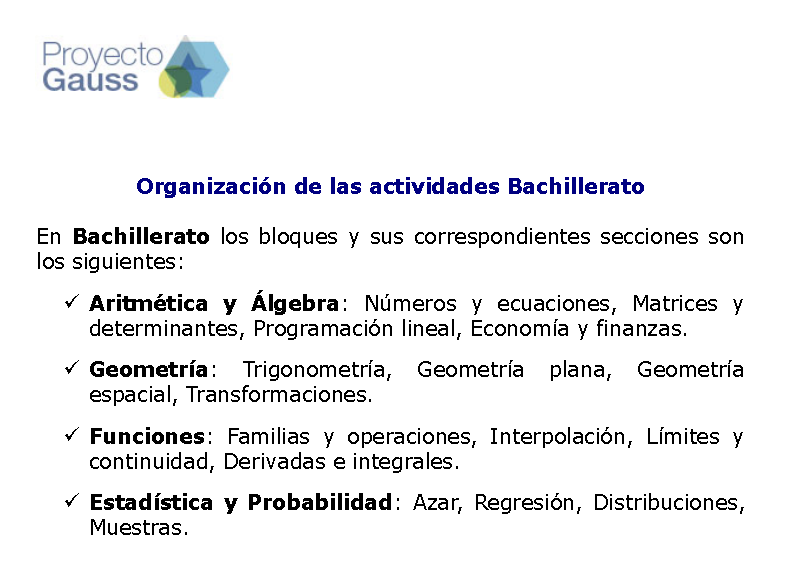 Proyecto Gauss

Organización de las actividades Bachillerato

En Bachillerato los bloques y sus correspondientes secciones son los siguientes:

✓ Aritmética y Álgebra: Números y ecuaciones, Matrices y determinantes, Programación lineal, Economía y finanzas.

✓ Geometría: Trigonometría, Geometría plana, Geometría espacial, Transformaciones.

✓ Funciones: Familias y operaciones, Interpolación, Límites y continuidad, Derivadas e integrales.

✓ Estadística y Probabilidad: Azar, Regresión, Distribuciones, Muestras.